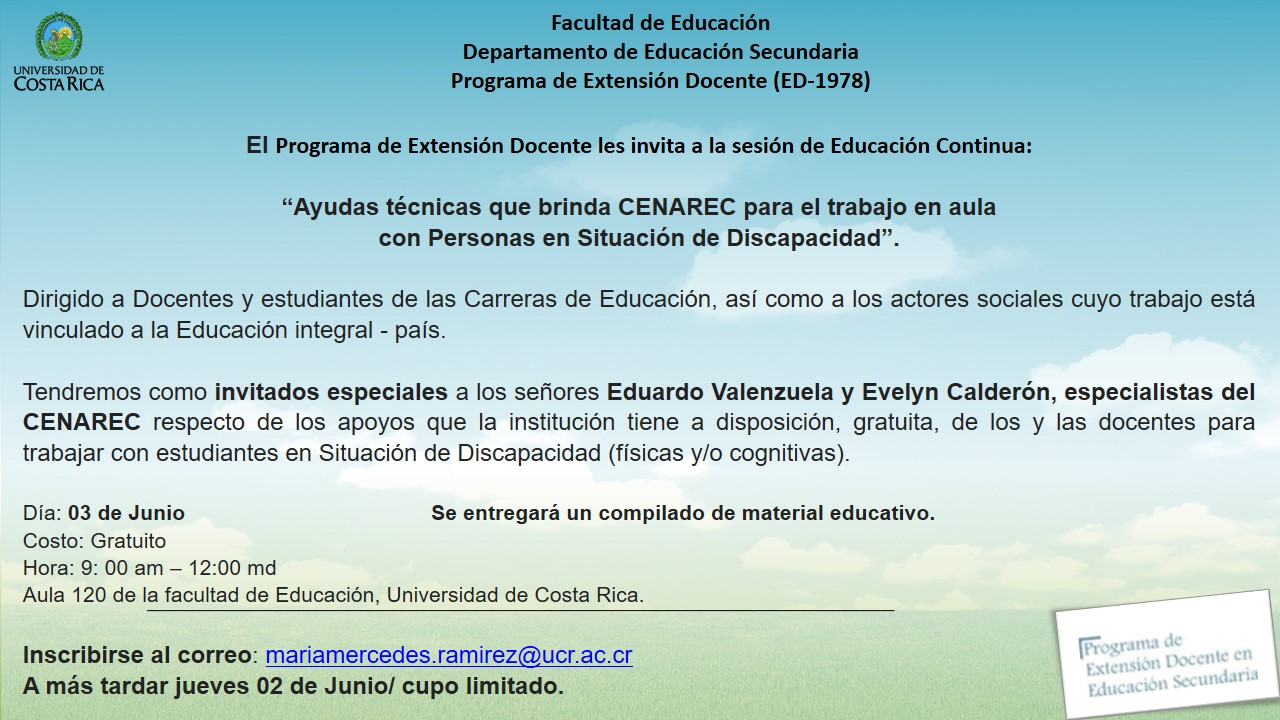 UNIVERSIDAD DE COSTA RICA

Facultad de Educación
Departamento de Educación Secundaria
Programa de Extensión Docente (ED-1978)

El Programa de Extensión Docente les invita a la sesión de Educación Continua:

“Ayudas técnicas que brinda CENAREC para el trabajo en aula con Personas en Situación de Discapacidad”.

Dirigido a Docentes y estudiantes de las Carreras de Educación, así como a los actores sociales cuyo trabajo está vinculado a la Educación integral - país.

Tendremos como invitados especiales a los señores Eduardo Valenzuela y Evelyn Calderón, especialistas del CENAREC respecto de los apoyos que la institución tiene a disposición, gratuita, de los y las docentes para trabajar con estudiantes en Situación de Discapacidad (físicas y/o cognitivas).

Día: 03 de Junio
Se entregará un compilado de material educativo.
Costo: Gratuito
Hora: 9: 00 am – 12:00 md
Aula 120 de la facultad de Educación, Universidad de Costa Rica.

Inscribirse al correo: mariamercedes.ramirez@ucr.ac.cr
A más tardar jueves 02 de Junio/ cupo limitado.

Programa de Extensión Docente en Educación Secundaria